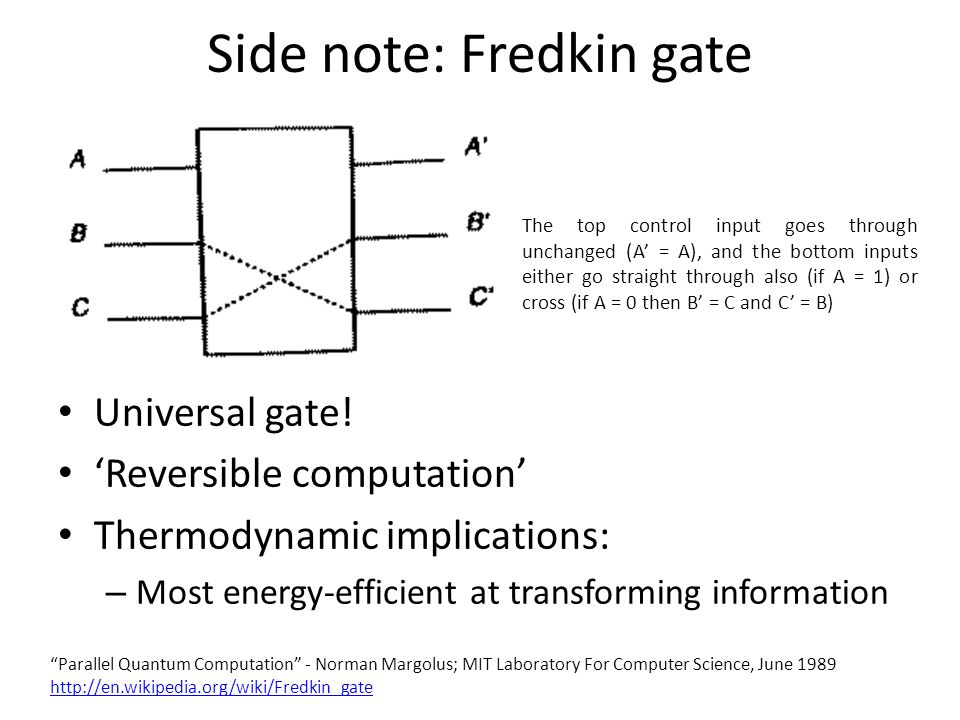 Side note: Fredkin gate

A
B
C

A'
B'
C'

The top control input goes through unchanged (A’ = A), and the bottom inputs either go straight through also (if A = 1) or cross (if A = 0 then B’ = C and C’ = B)

• Universal gate!
• ‘Reversible computation’
• Thermodynamic implications:
– Most energy-efficient at transforming information

“Parallel Quantum Computation” - Norman Margolus; MIT Laboratory For Computer Science, June 1989
http://en.wikipedia.org/wiki/Fredkin_gate